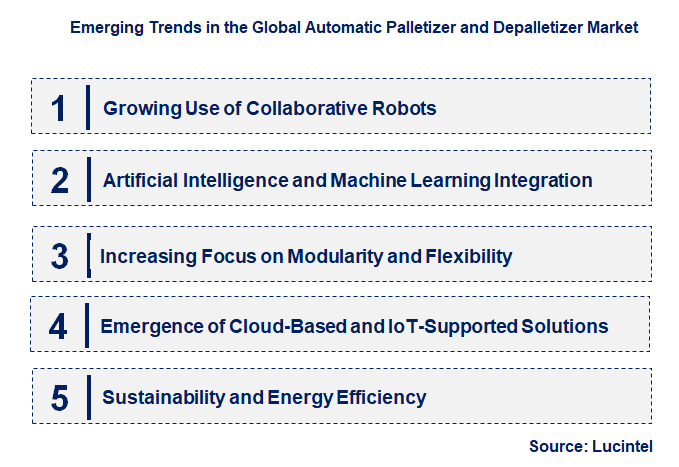 Emerging Trends in the Global Automatic Palletizer and Depalletizer Market

1 Growing Use of Collaborative Robots

2 Artificial Intelligence and Machine Learning Integration

3 Increasing Focus on Modularity and Flexibility

4 Emergence of Cloud-Based and IoT-Supported Solutions

5 Sustainability and Energy Efficiency

Source: Lucintel